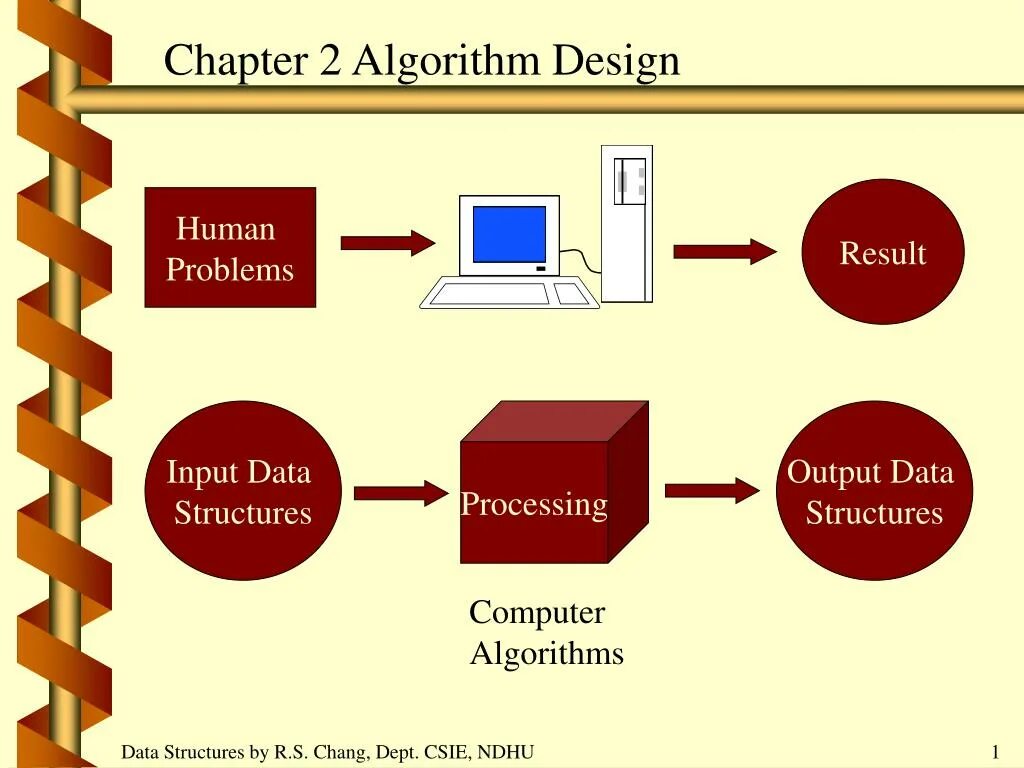 Chapter 2 Algorithm Design

Human Problems

Result

Input Data Structures

Processing

Output Data Structures

Computer Algorithms

Data Structures by R.S. Chang, Dept. CSIE, NDHU

1